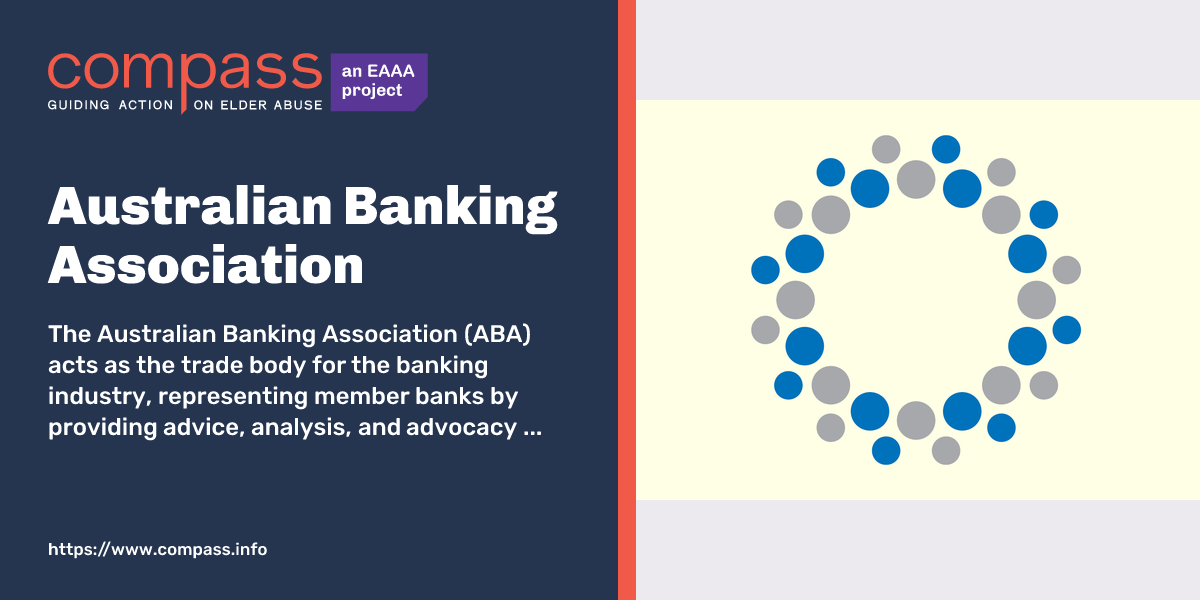 compass
GUIDING ACTION ON ELDER ABUSE

an EAAA project

Australian Banking Association

The Australian Banking Association (ABA) acts as the trade body for the banking industry, representing member banks by providing advice, analysis, and advocacy ...

https://www.compass.info